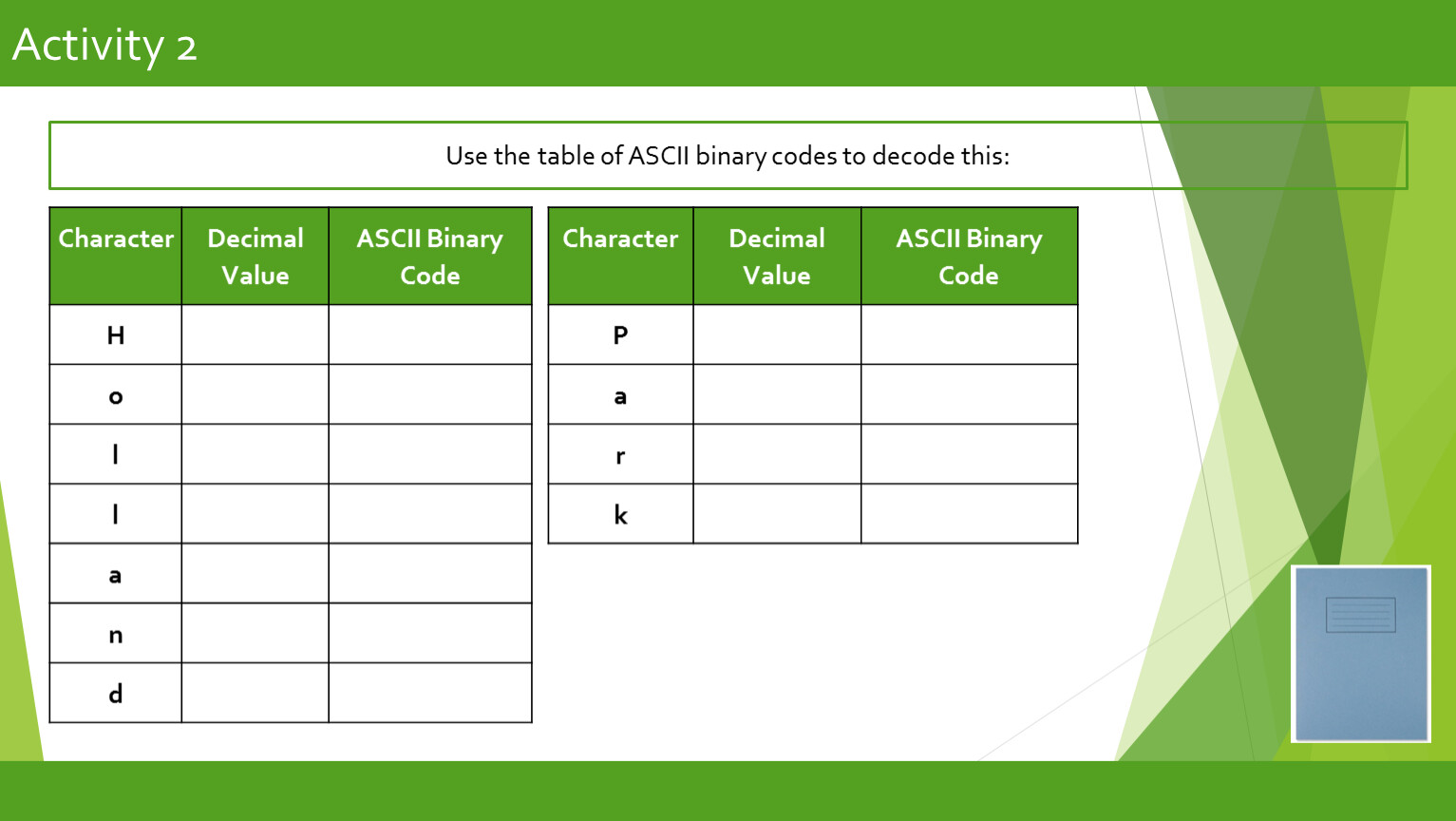 Activity 2

Use the table of ASCII binary codes to decode this:

| Character | Decimal Value | ASCII Binary Code |
|---|---|---|
| H | | |
| o | | |
| l | | |
| l | | |
| a | | |
| n | | |
| d | | |

| Character | Decimal Value | ASCII Binary Code |
|---|---|---|
| P | | |
| a | | |
| r | | |
| k | | |